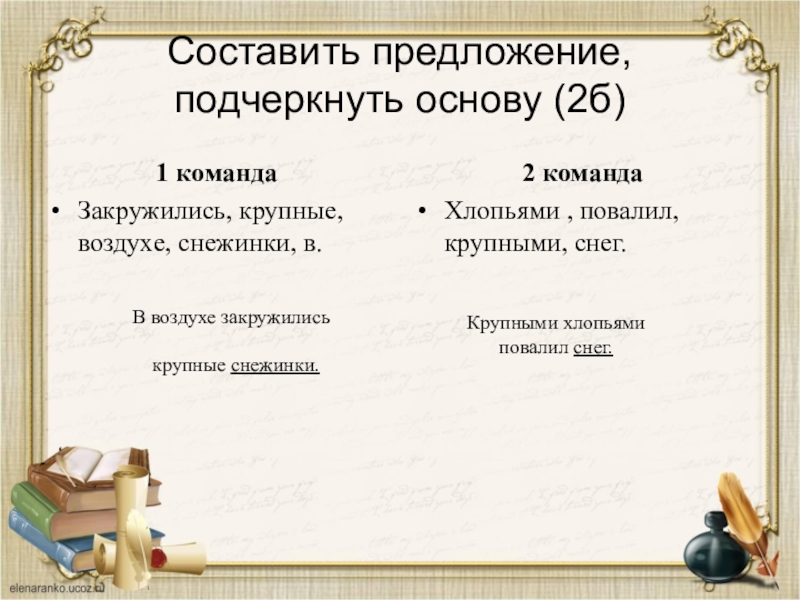 Составить предложение, подчеркнуть основу (2б)

1 команда

• Закружились, крупные, воздухе, снежинки, в.

В воздухе закружились

крупные снежинки.

2 команда

• Хлопьями , повалил, крупными, снег.

Крупными хлопьями повалил снег.

elenaranko.ucoz.ru